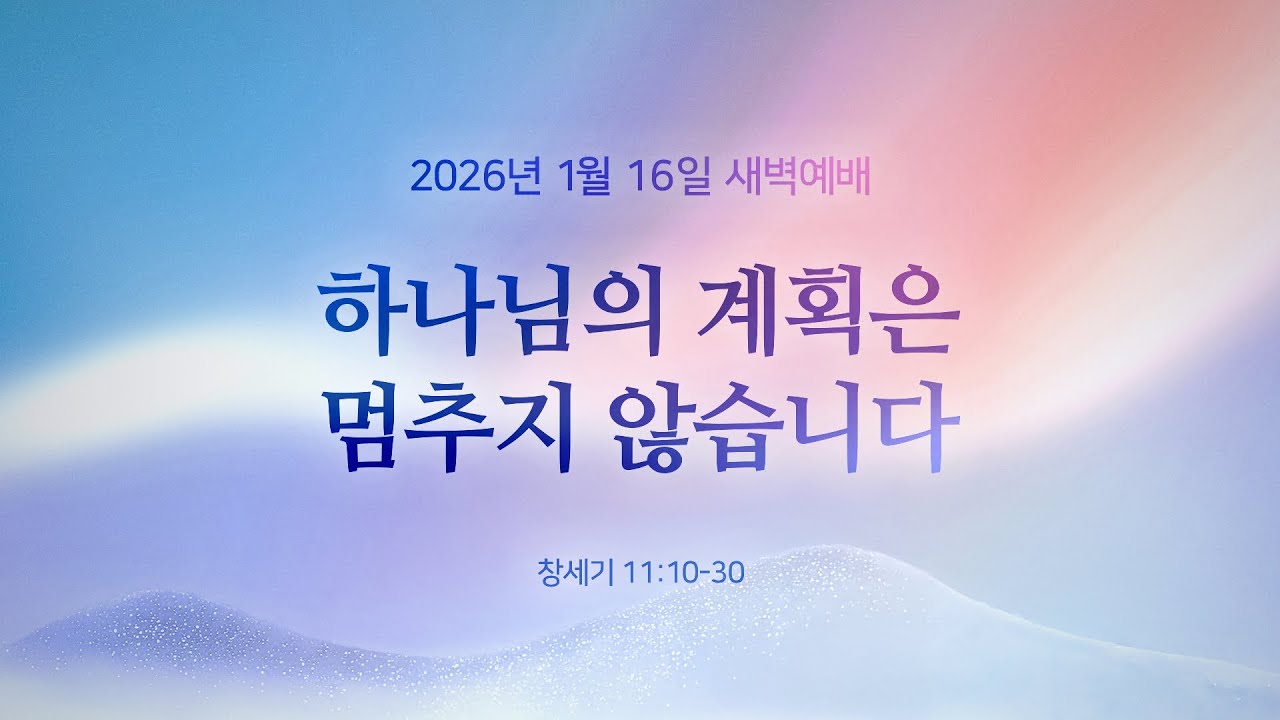 2026년 1월 16일 새벽예배

하나님의 계획은 멈추지 않습니다

창세기 11:10-30